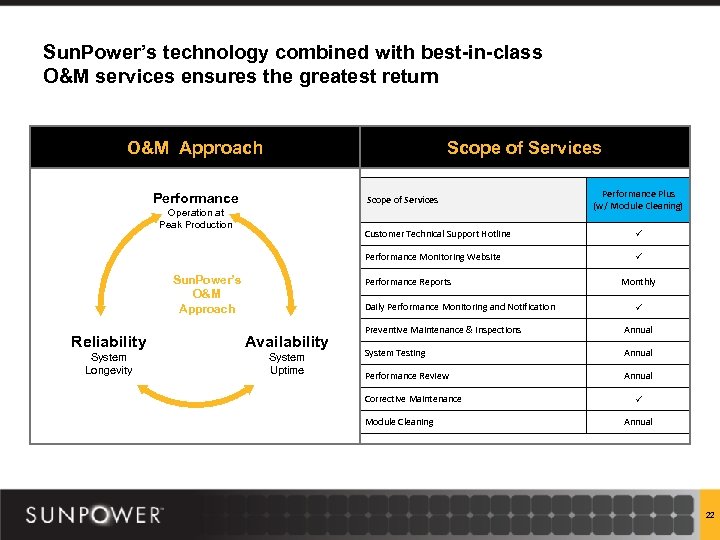 SunPower's technology combined with best-in-class O&M services ensures the greatest return

O&M Approach

Performance
Operation at Peak Production

SunPower's O&M Approach

Reliability
System Longevity

Availability
System Uptime

Scope of Services

| Scope of Services | Performance Plus (w/ Module Cleaning) |
|---|---|
| Customer Technical Support Hotline | ✓ |
| Performance Monitoring Website | ✓ |
| Performance Reports | Monthly |
| Daily Performance Monitoring and Notification | ✓ |
| Preventive Maintenance & Inspections | Annual |
| System Testing | Annual |
| Performance Review | Annual |
| Corrective Maintenance | ✓ |
| Module Cleaning | Annual |

SUNPOWER

22